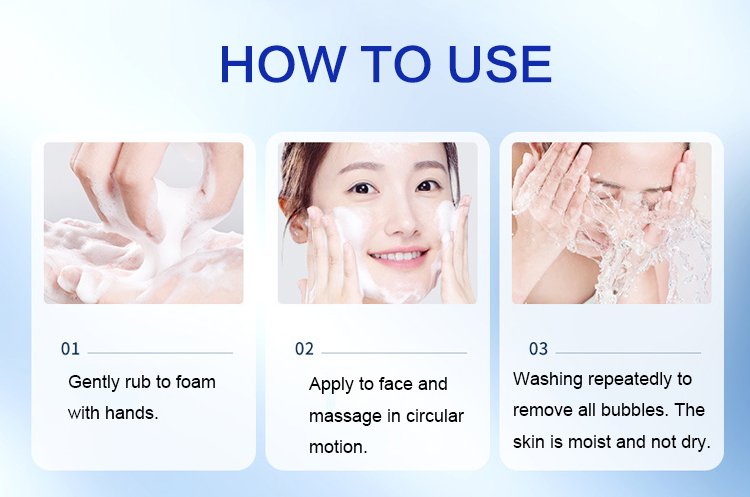 HOW TO USE

01

Gently rub to foam with hands.

02

Apply to face and massage in circular motion.

03

Washing repeatedly to remove all bubbles. The skin is moist and not dry.